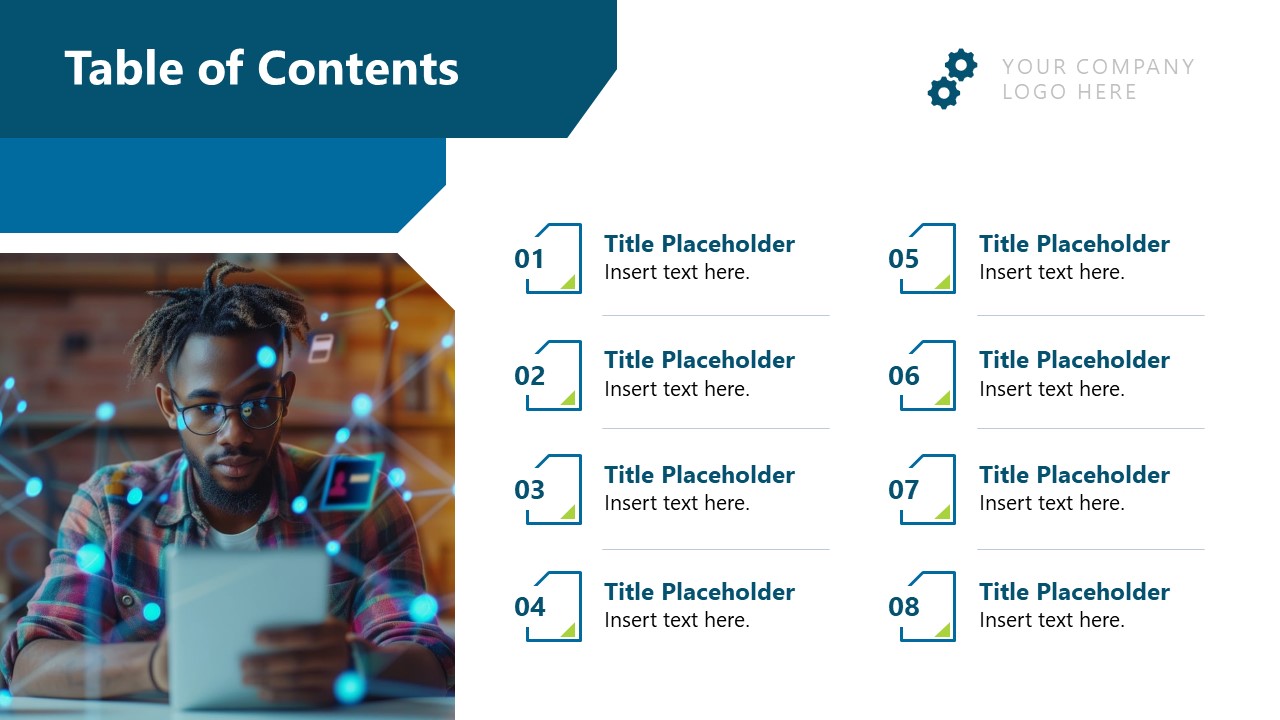 Table of Contents

YOUR COMPANY LOGO HERE

01 Title Placeholder
Insert text here.

02 Title Placeholder
Insert text here.

03 Title Placeholder
Insert text here.

04 Title Placeholder
Insert text here.

05 Title Placeholder
Insert text here.

06 Title Placeholder
Insert text here.

07 Title Placeholder
Insert text here.

08 Title Placeholder
Insert text here.